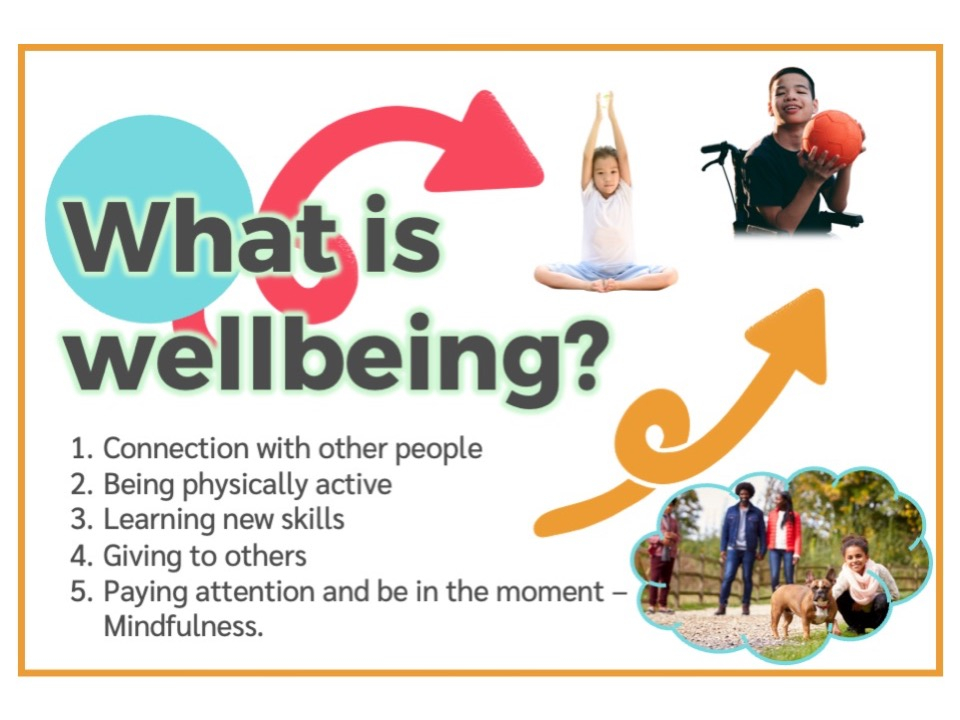 What is wellbeing?

1. Connection with other people
2. Being physically active
3. Learning new skills
4. Giving to others
5. Paying attention and be in the moment – Mindfulness.